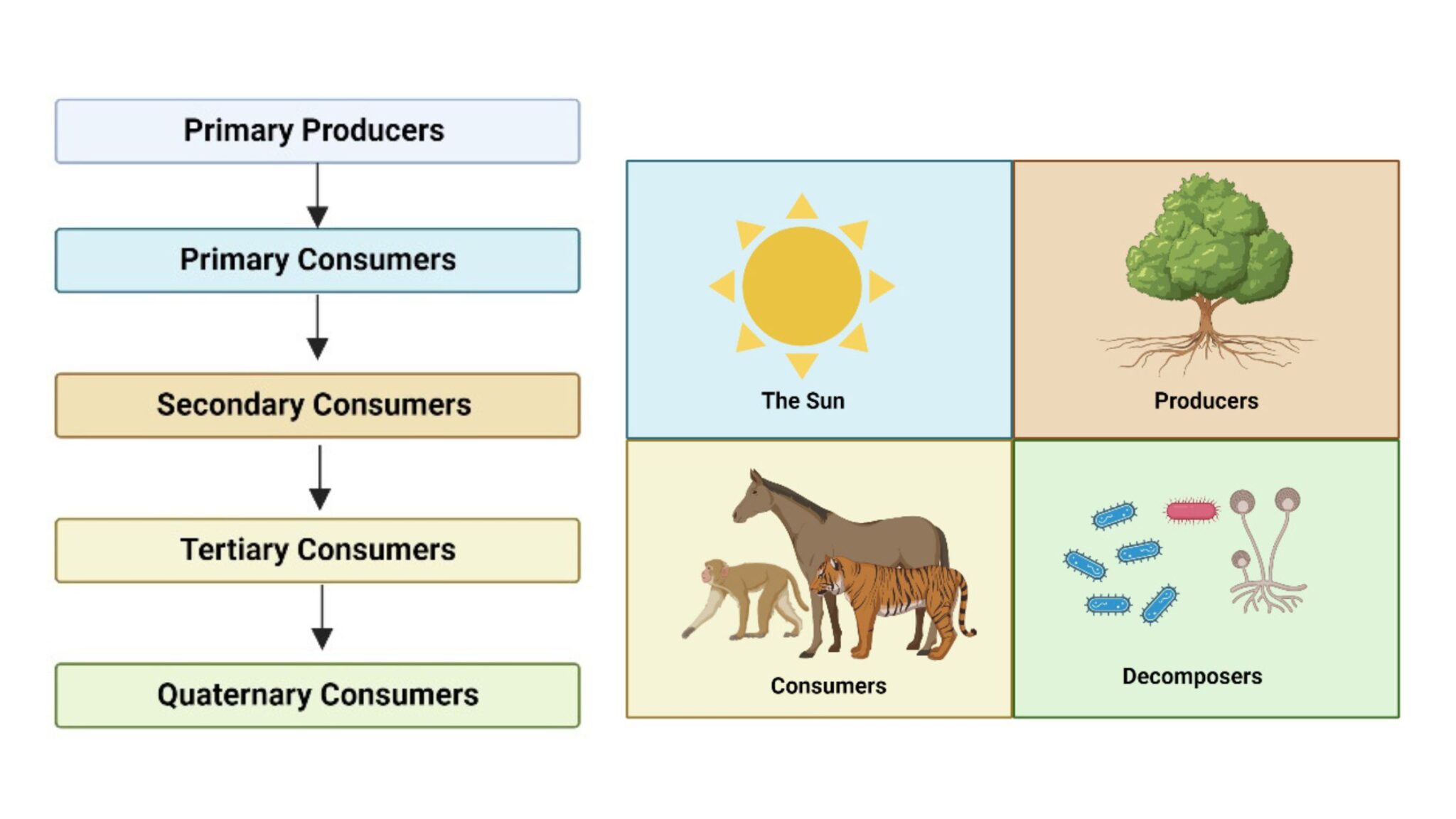 Primary Producers

Primary Consumers

Secondary Consumers

Tertiary Consumers

Quaternary Consumers

The Sun

Producers

Consumers

Decomposers